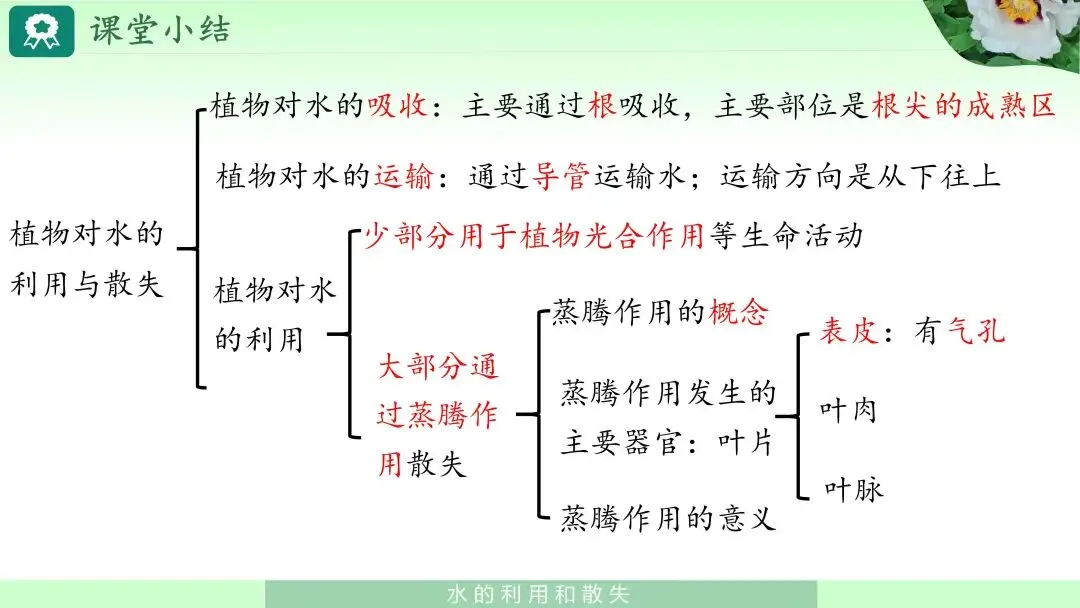 课堂小结

植物对水的利用与散失

植物对水的吸收：主要通过根吸收，主要部位是根尖的成熟区

植物对水的运输：通过导管运输水；运输方向是从下往上

植物对水的利用

少部分用于植物光合作用等生命活动

大部分通过蒸腾作用散失

蒸腾作用的概念

蒸腾作用发生的主要器官：叶片

表皮：有气孔

叶肉

叶脉

蒸腾作用的意义

水的利用和散失